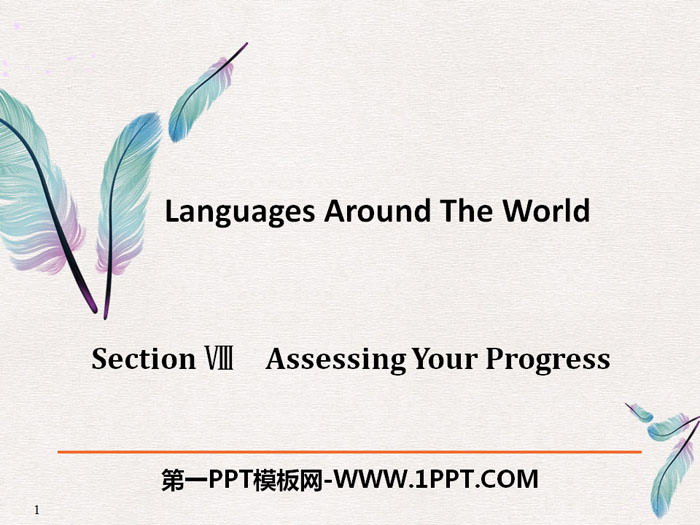 Languages Around The World

Section Ⅷ Assessing Your Progress

第一PPT模板网-WWW.1PPT.COM

1